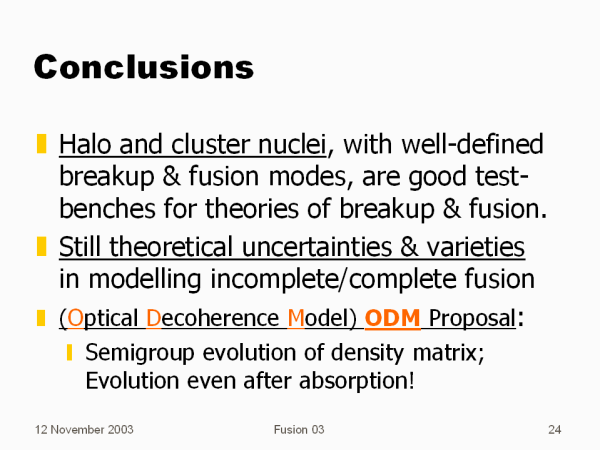 Conclusions

Halo and cluster nuclei, with well-defined breakup & fusion modes, are good test-benches for theories of breakup & fusion.

Still theoretical uncertainties & varieties in modelling incomplete/complete fusion

(Optical Decoherence Model) ODM Proposal:

Semigroup evolution of density matrix; Evolution even after absorption!

12 November 2003 Fusion 03 24